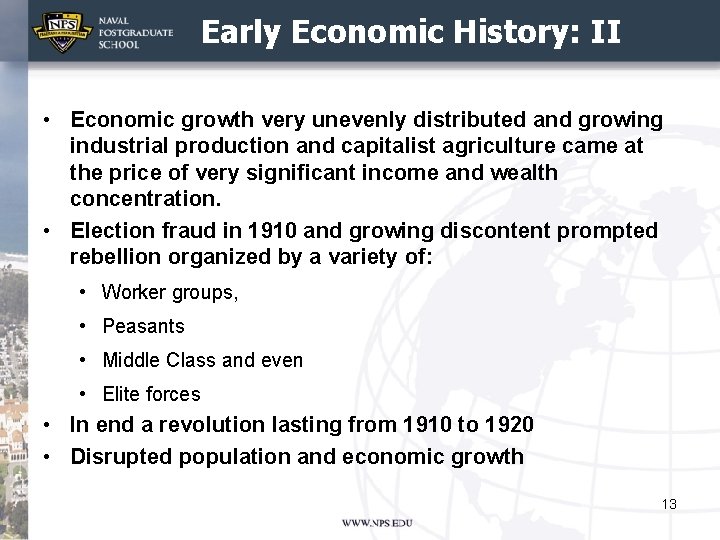 NPS
NAVAL POSTGRADUATE SCHOOL

Early Economic History: II

• Economic growth very unevenly distributed and growing industrial production and capitalist agriculture came at the price of very significant income and wealth concentration.
• Election fraud in 1910 and growing discontent prompted rebellion organized by a variety of:
  • Worker groups,
  • Peasants
  • Middle Class and even
  • Elite forces
• In end a revolution lasting from 1910 to 1920
• Disrupted population and economic growth

13

WWW.NPS.EDU